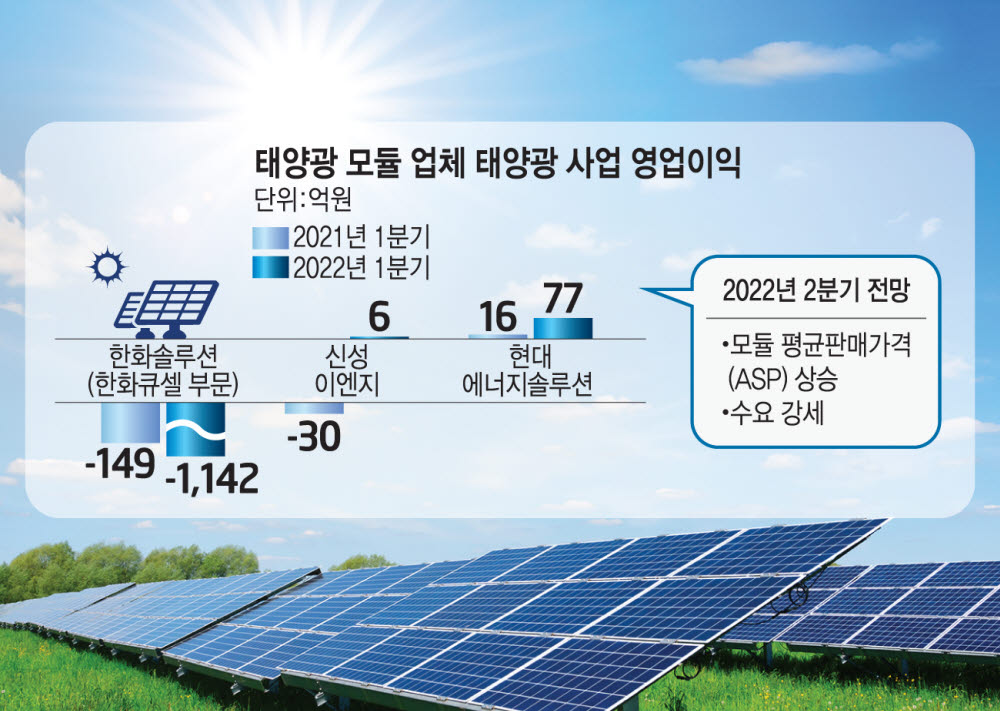 태양광 모듈 업체 태양광 사업 영업이익
단위:억원
2021년 1분기
2022년 1분기

6
16
77

한화솔루션 (한화큐셀 부문)
신성 이엔지
현대 에너지솔루션

-149
-1,142
-30

2022년 2분기 전망
•모듈 평균판매가격 (ASP) 상승
•수요 강세